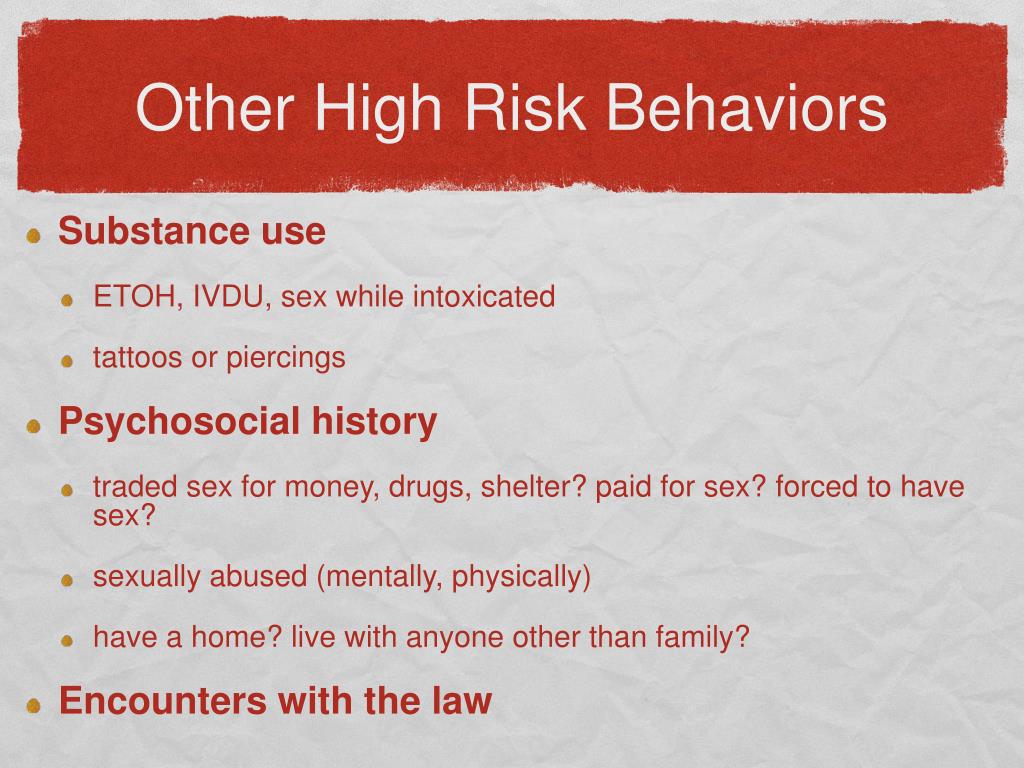 Other High Risk Behaviors

Substance use

ETOH, IVDU, sex while intoxicated

tattoos or piercings

Psychosocial history

traded sex for money, drugs, shelter? paid for sex? forced to have sex?

sexually abused (mentally, physically)

have a home? live with anyone other than family?

Encounters with the law